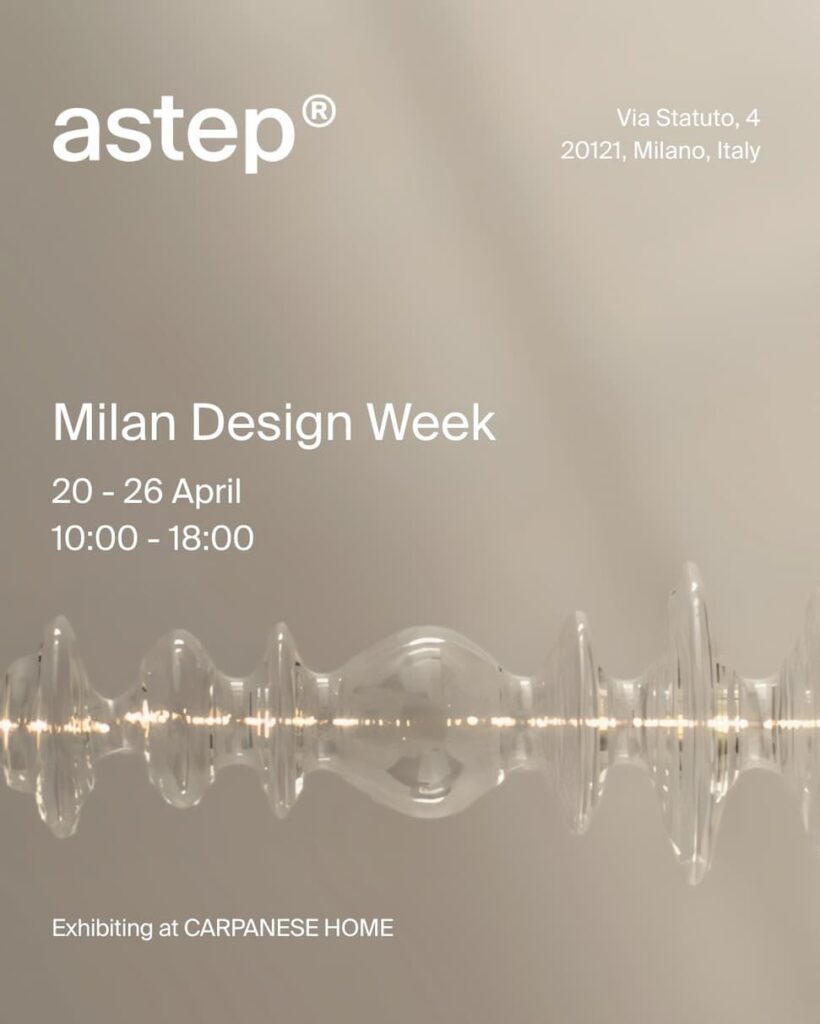 astep®

Via Statuto, 4
20121, Milano, Italy

Milan Design Week

20 - 26 April
10:00 - 18:00

Exhibiting at CARPANESE HOME